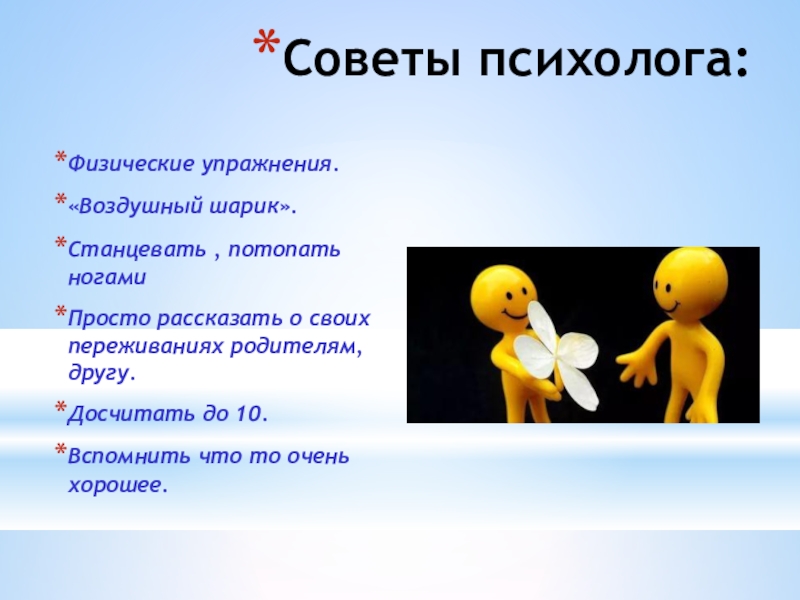 *Советы психолога:

*Физические упражнения.

*«Воздушный шарик».

*Станцевать , потопать ногами

*Просто рассказать о своих переживаниях родителям, другу.

*Досчитать до 10.

*Вспомнить что то очень хорошее.